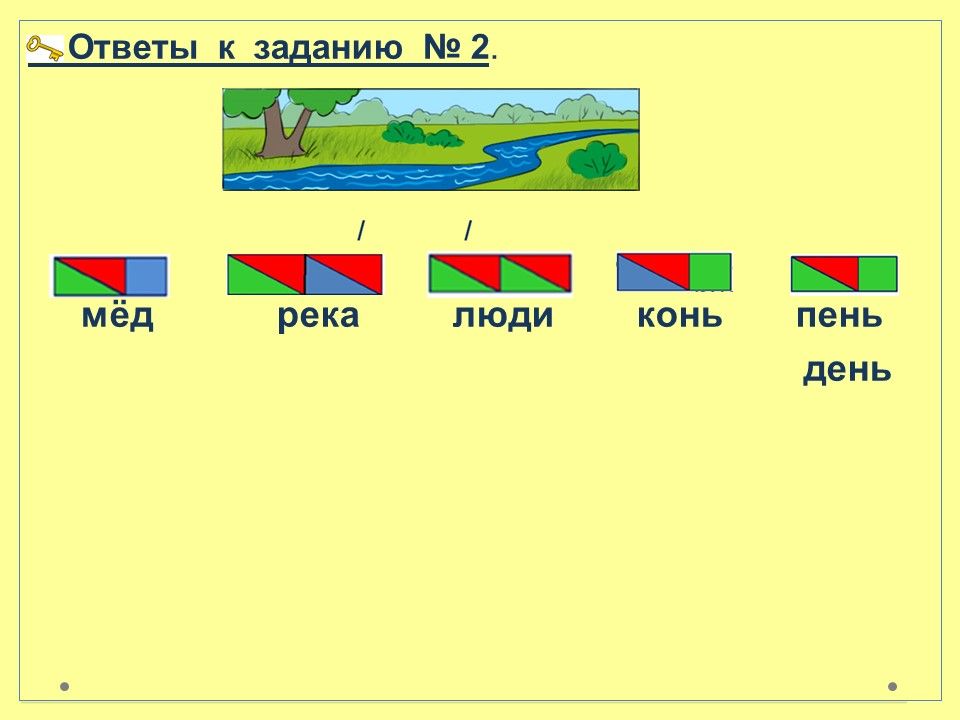 Ответы к заданию № 2.

/ /

мёд река люди конь пень

день